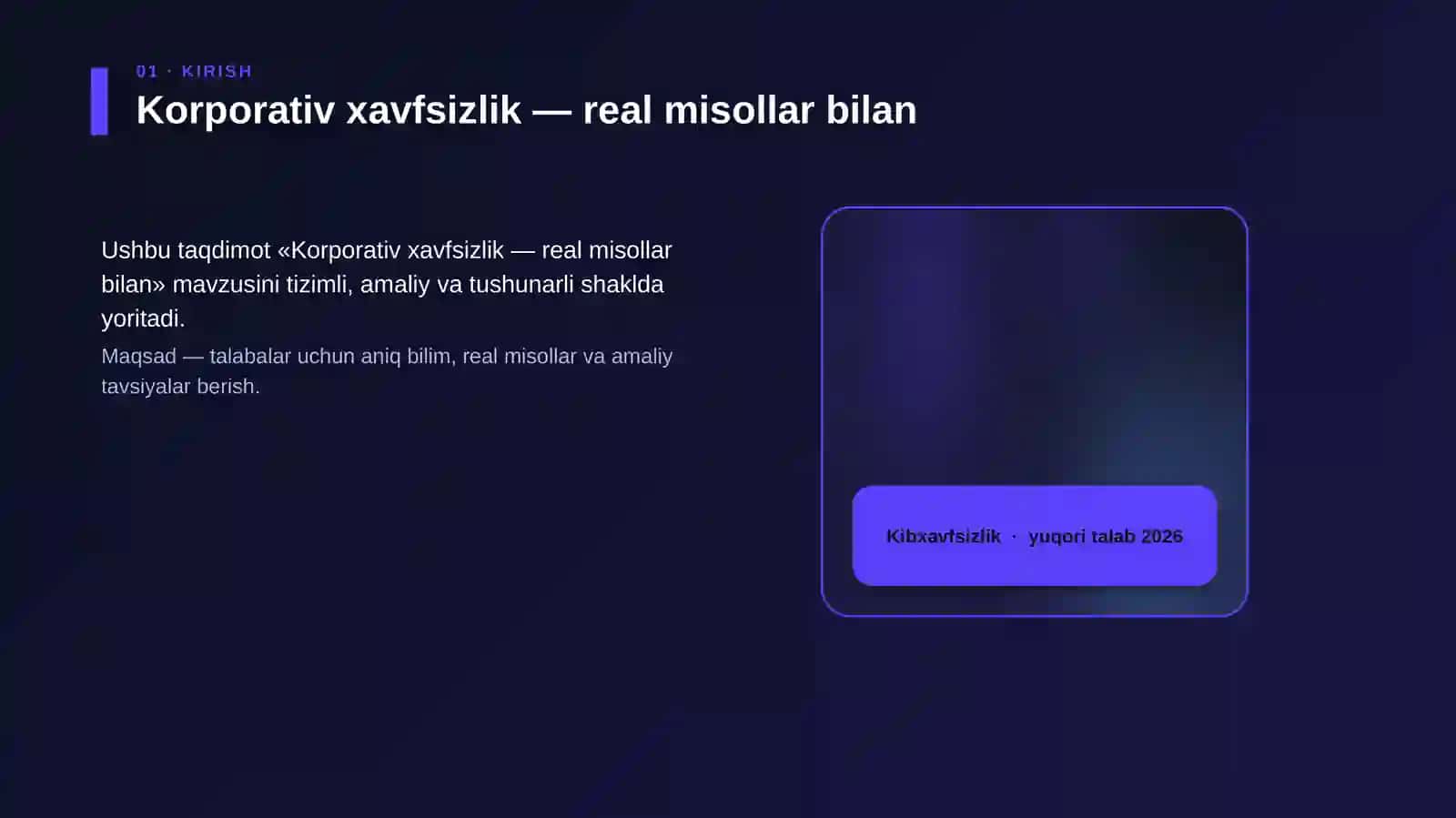 01 · KIRISH

Korporativ xavfsizlik — real misollar bilan

Ushbu taqdimot «Korporativ xavfsizlik — real misollar bilan» mavzusini tizimli, amaliy va tushunarli shaklda yoritadi.

Maqsad — talabalar uchun aniq bilim, real misollar va amaliy tavsiyalar berish.

Kibxavfsizlik · yuqori talab 2026